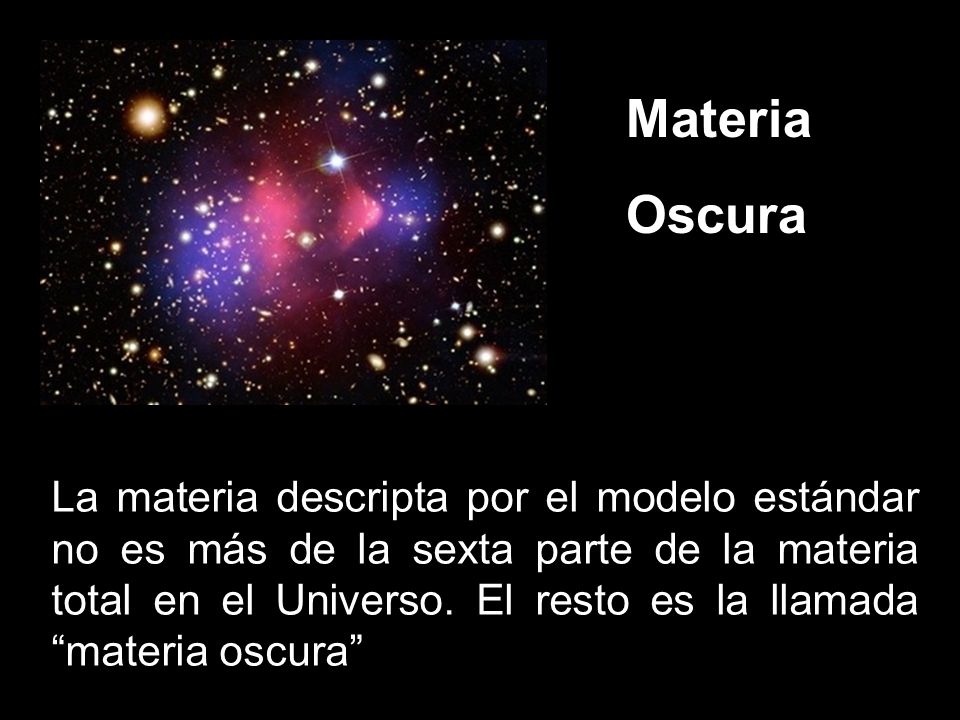 Materia
Oscura

La materia descripta por el modelo estándar no es más de la sexta parte de la materia total en el Universo. El resto es la llamada “materia oscura”